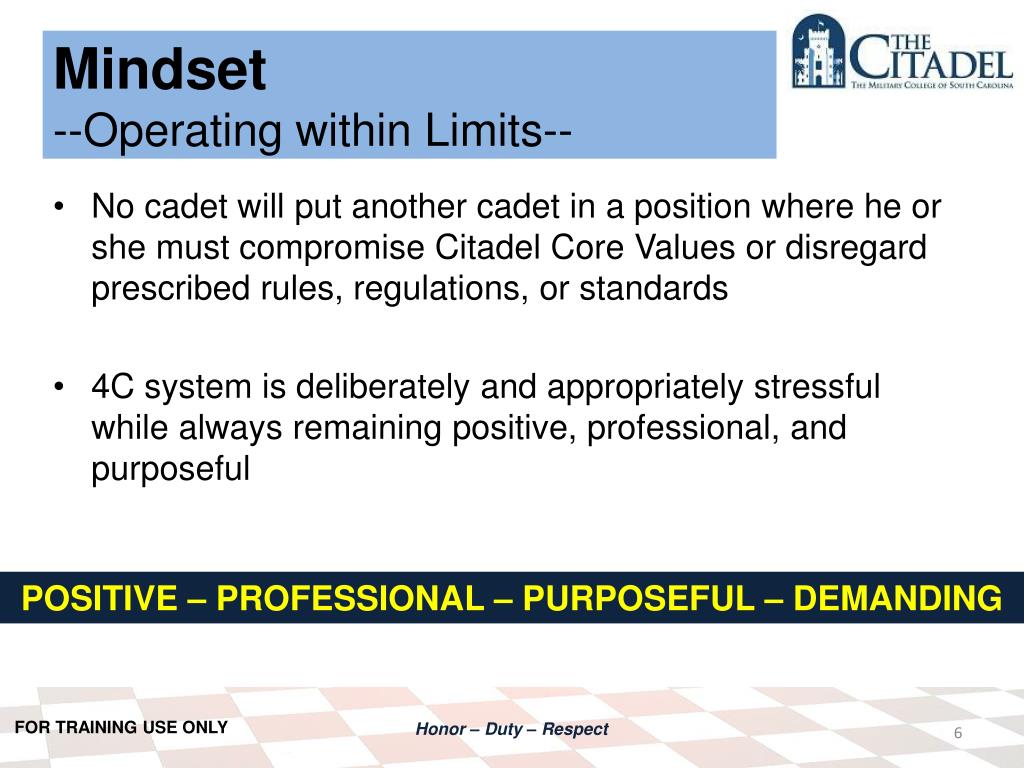 Mindset
--Operating within Limits--

THE CITADEL
THE MILITARY COLLEGE OF SOUTH CAROLINA

• No cadet will put another cadet in a position where he or she must compromise Citadel Core Values or disregard prescribed rules, regulations, or standards

• 4C system is deliberately and appropriately stressful while always remaining positive, professional, and purposeful

POSITIVE – PROFESSIONAL – PURPOSEFUL – DEMANDING

FOR TRAINING USE ONLY

Honor – Duty – Respect

6